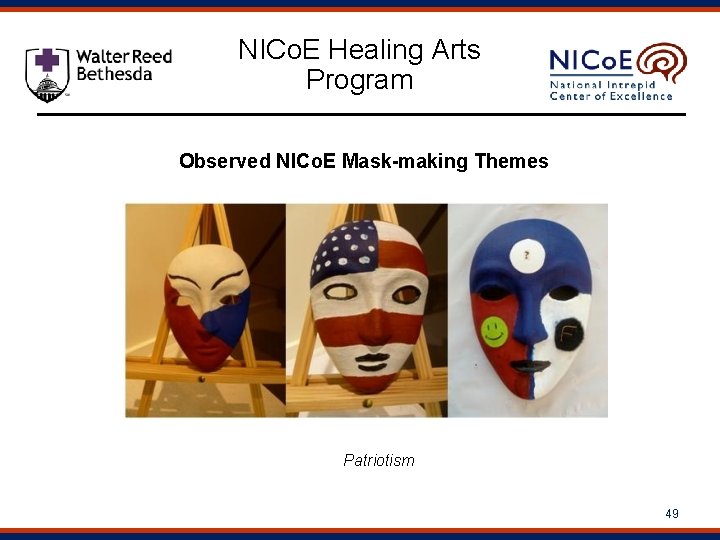 Walter Reed Bethesda

NICoE Healing Arts Program

NICoE National Intrepid Center of Excellence

Observed NICoE Mask-making Themes

?

F

Patriotism

49